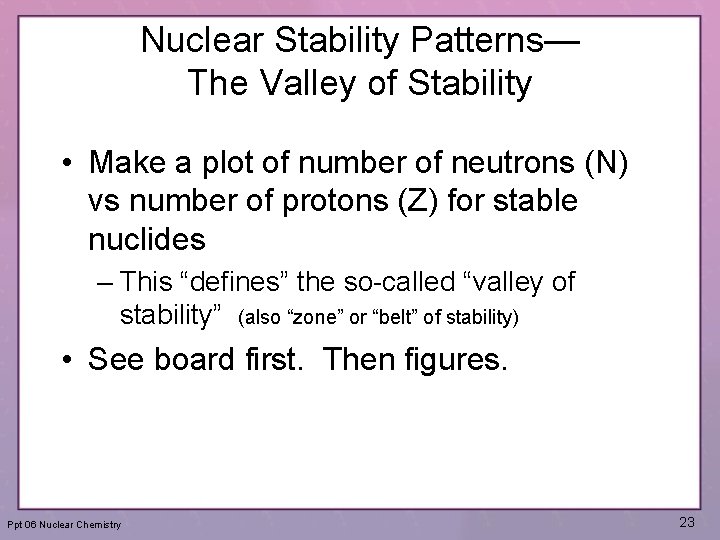 Nuclear Stability Patterns—
The Valley of Stability

• Make a plot of number of neutrons (N) vs number of protons (Z) for stable nuclides

– This “defines” the so-called “valley of stability” (also “zone” or “belt” of stability)

• See board first. Then figures.

Ppt 06 Nuclear Chemistry

23